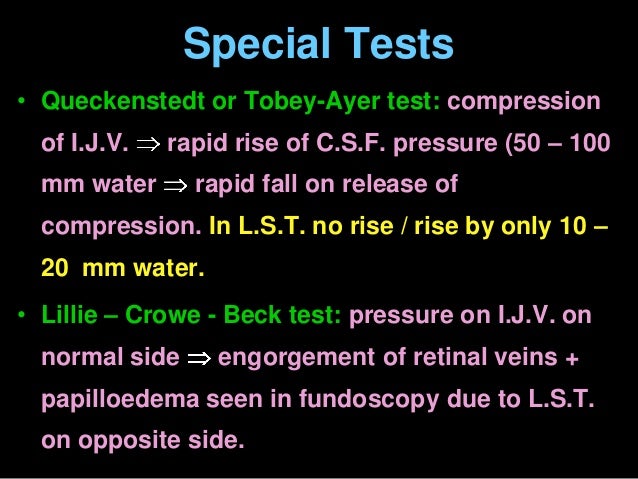 Special Tests

• Queckenstedt or Tobey-Ayer test: compression of I.J.V. $\Rightarrow$ rapid rise of C.S.F. pressure (50 – 100 mm water $\Rightarrow$ rapid fall on release of compression. In L.S.T. no rise / rise by only 10 – 20 mm water.

• Lillie – Crowe - Beck test: pressure on I.J.V. on normal side $\Rightarrow$ engorgement of retinal veins + papilloedema seen in fundoscopy due to L.S.T. on opposite side.